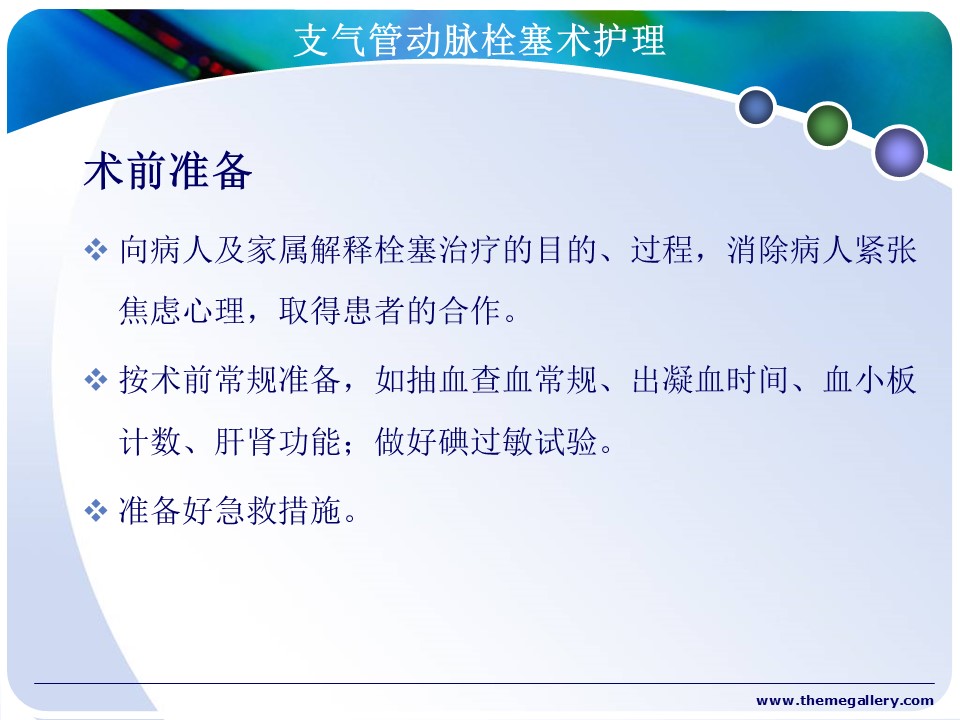 支气管动脉栓塞术护理

术前准备

❖ 向病人及家属解释栓塞治疗的目的、过程，消除病人紧张焦虑心理，取得患者的合作。

❖ 按术前常规准备，如抽血查血常规、出凝血时间、血小板计数、肝肾功能；做好碘过敏试验。

❖ 准备好急救措施。

www.themegallery.com